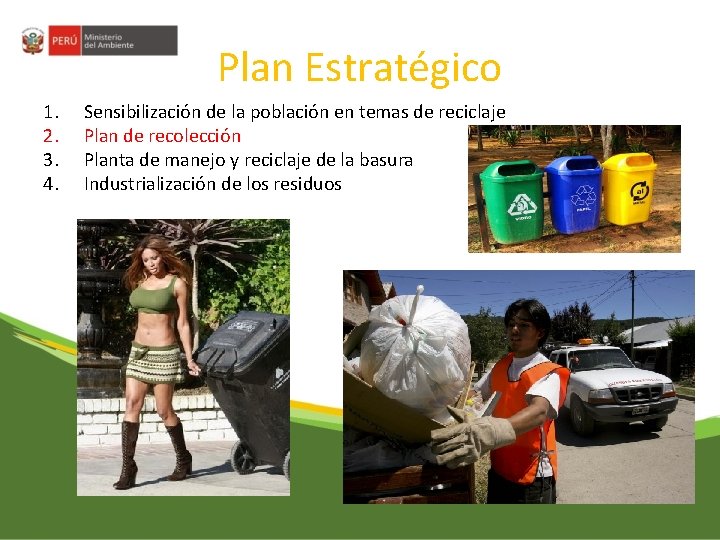 PERÚ Ministerio del Ambiente

Plan Estratégico

1. Sensibilización de la población en temas de reciclaje
2. Plan de recolección
3. Planta de manejo y reciclaje de la basura
4. Industrialización de los residuos

VIDRIO

PAPEL